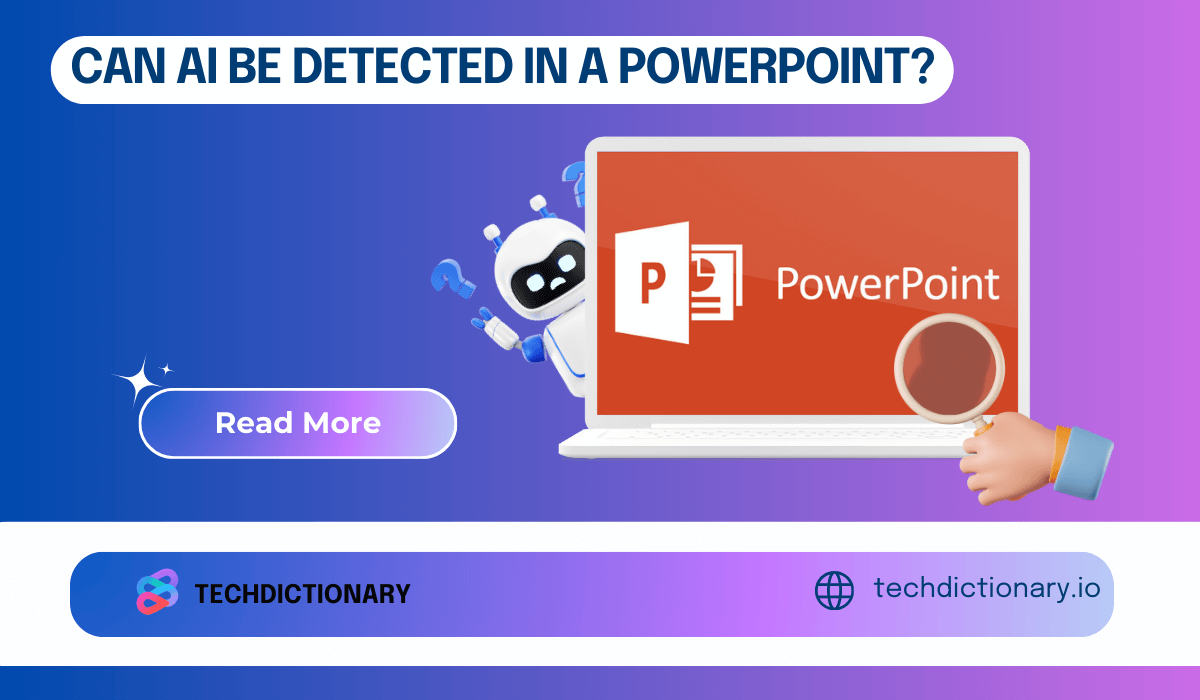 CAN AI BE DETECTED IN A POWERPOINT?

P

PowerPoint

Read More

TECHDICTIONARY

techdictionary.io